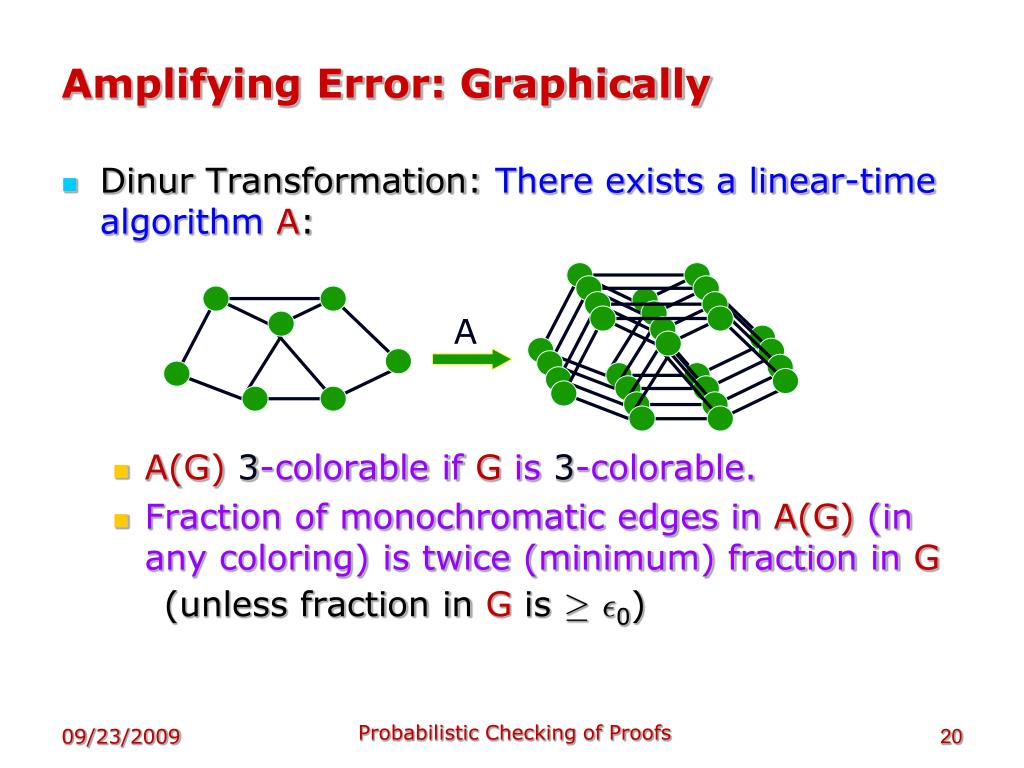 Amplifying Error: Graphically

Dinur Transformation: There exists a linear-time algorithm A:

A

A(G) 3-colorable if G is 3-colorable.

Fraction of monochromatic edges in A(G) (in any coloring) is twice (minimum) fraction in G (unless fraction in G is $\geq \epsilon_0$)

09/23/2009

Probabilistic Checking of Proofs

20